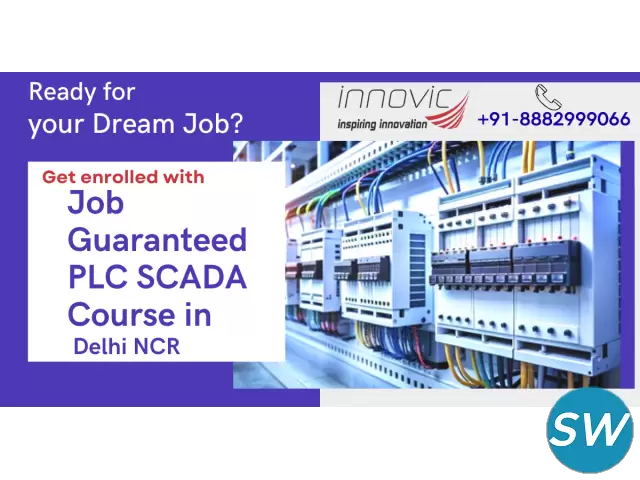 Ready for your Dream Job?

innovic
inspiring innovation

+91-8882999066

Get enrolled with

Job Guaranteed PLC SCADA Course in Delhi NCR

SW